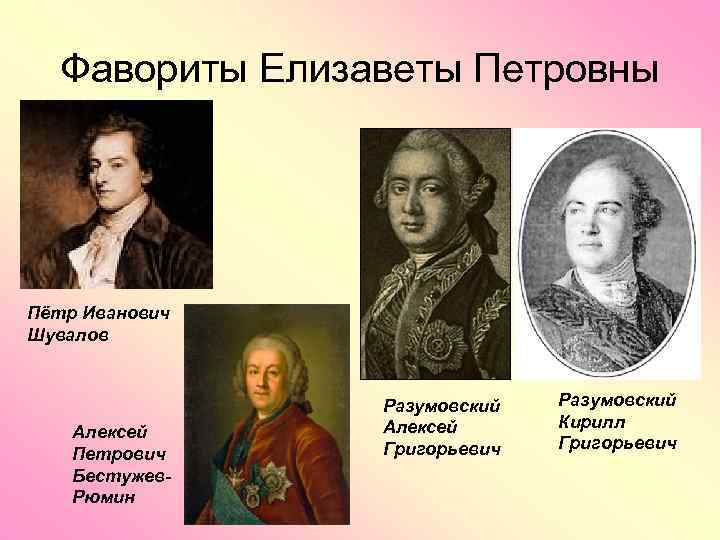 Фавориты Елизаветы Петровны

Пётр Иванович Шувалов

Алексей Петрович Бестужев-Рюмин

Разумовский Алексей Григорьевич

Разумовский Кирилл Григорьевич